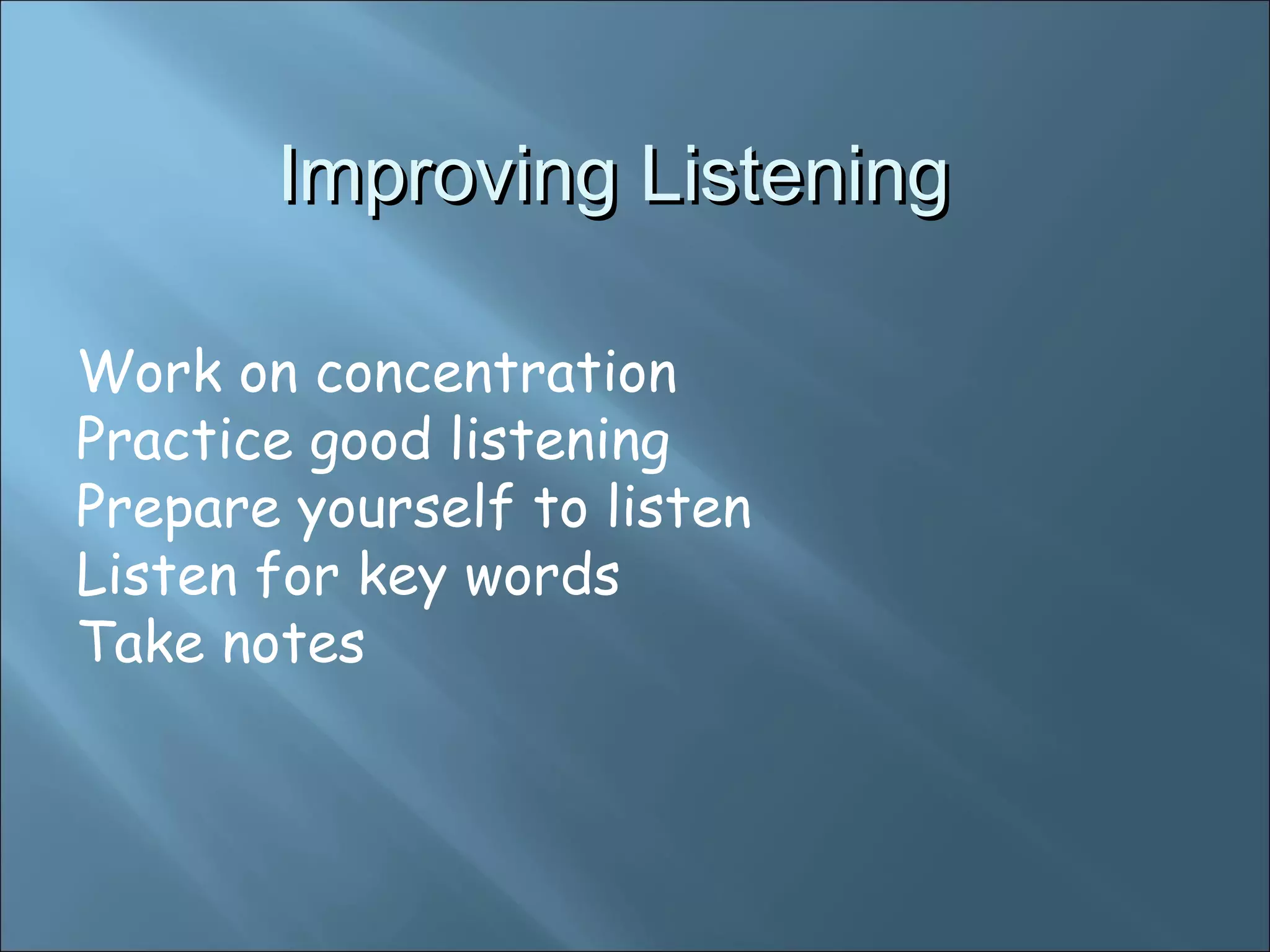 Improving Listening

Work on concentration
Practice good listening
Prepare yourself to listen
Listen for key words
Take notes